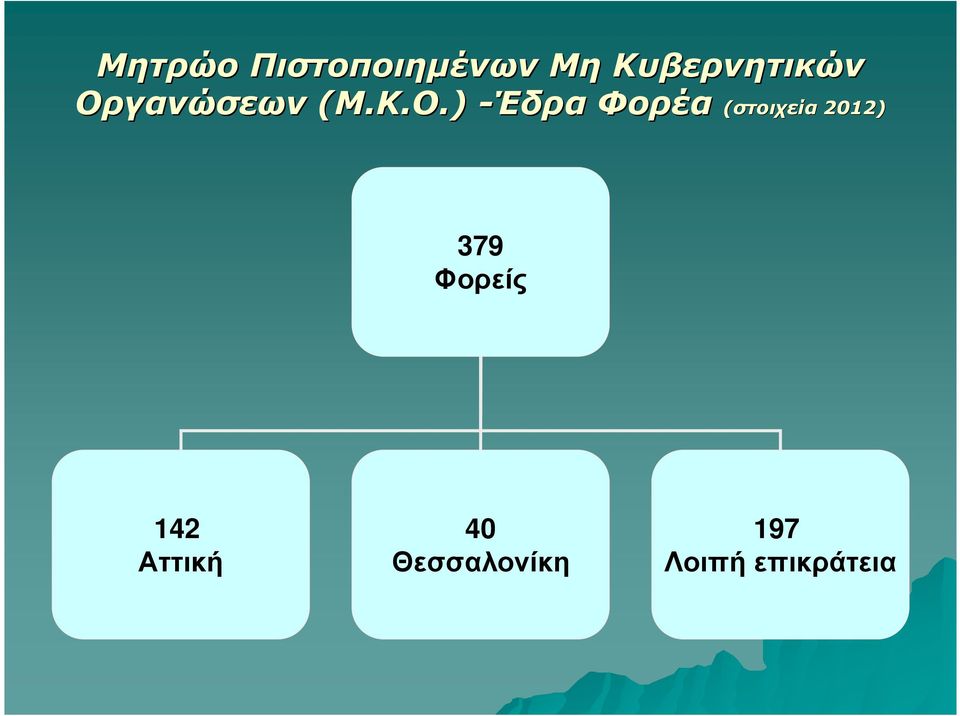 Μητρώο Πιστοποιημένων Μη Κυβερνητικών Οργανώσεων (Μ.Κ.Ο.) -Έδρα Φορέα (στοιχεία 2012)

379
Φορείς

142
Αττική

40
Θεσσαλονίκη

197
Λοιπή επικράτεια